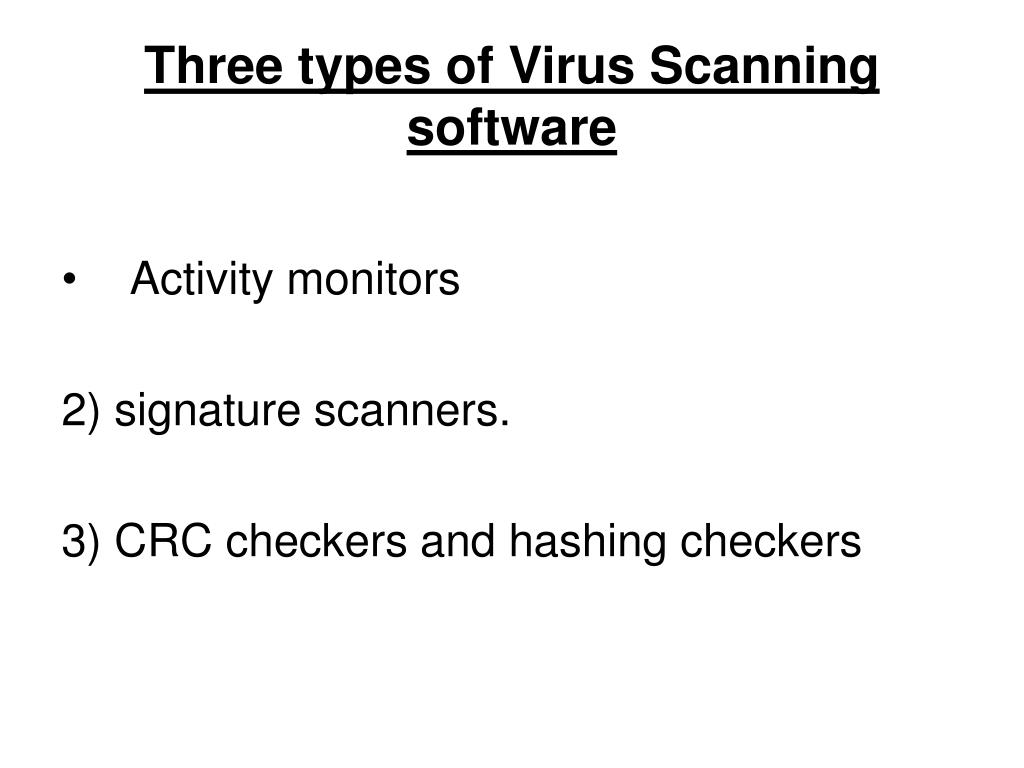 Three types of Virus Scanning software

• Activity monitors

2) signature scanners.

3) CRC checkers and hashing checkers